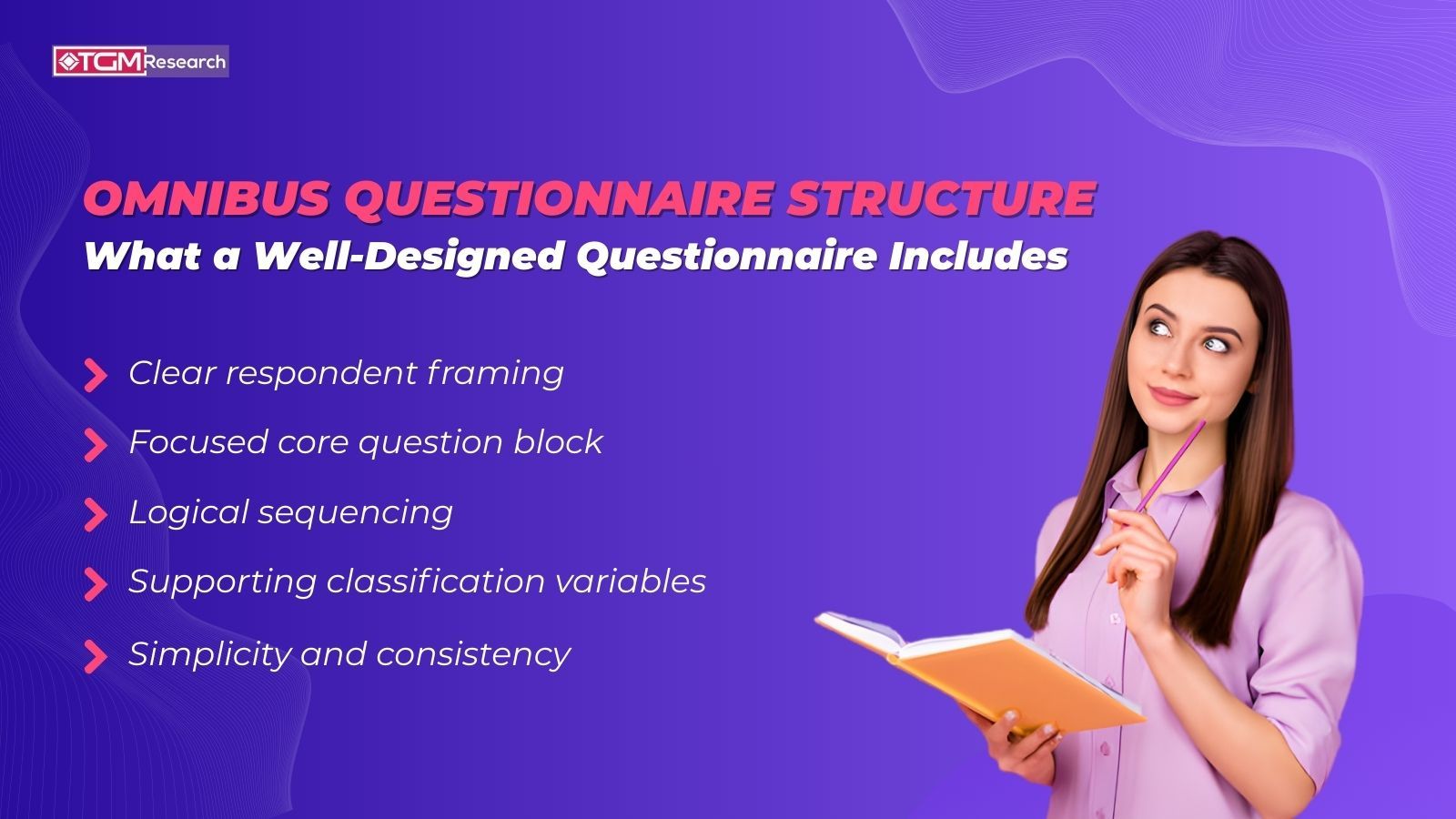 TGM Research

OMNIBUS QUESTIONNAIRE STRUCTURE
What a Well-Designed Questionnaire Includes

Clear respondent framing

Focused core question block

Logical sequencing

Supporting classification variables

Simplicity and consistency